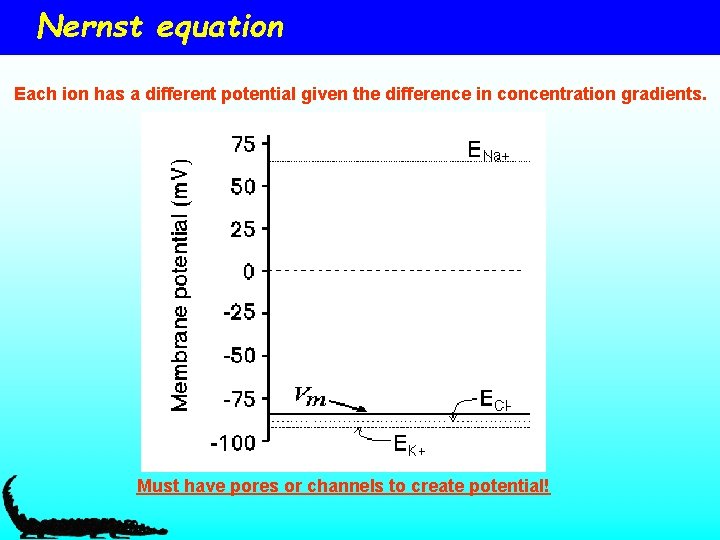 Nernst equation

Each ion has a different potential given the difference in concentration gradients.

Membrane potential (mV)

75
50
25
0
-25
-50
-75
-100

$E_{Na+}$

$V_m$

$E_{Cl-}$

$E_{K+}$

Must have pores or channels to create potential!